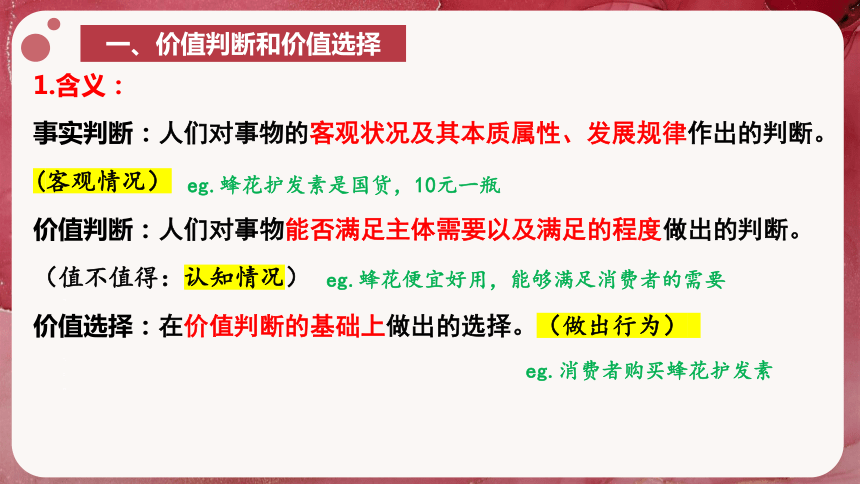 一、价值判断和价值选择

1.含义：

事实判断：人们对事物的客观状况及其本质属性、发展规律作出的判断。

（客观情况） eg.蜂花护发素是国货，10元一瓶

价值判断：人们对事物能否满足主体需要以及满足的程度做出的判断。

（值不值得：认知情况） eg.蜂花便宜好用，能够满足消费者的需要

价值选择：在价值判断的基础上做出的选择。（做出行为）

eg.消费者购买蜂花护发素